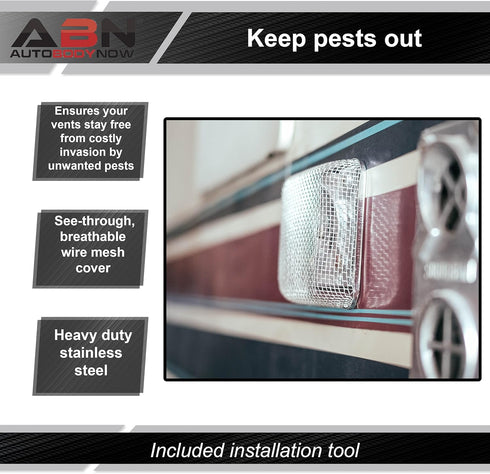 ABN
AUTOBODYNOW

Keep pests out

Ensures your vents stay free from costly invasion by unwanted pests

See-through, breathable wire mesh cover

Heavy duty stainless steel

Included installation tool